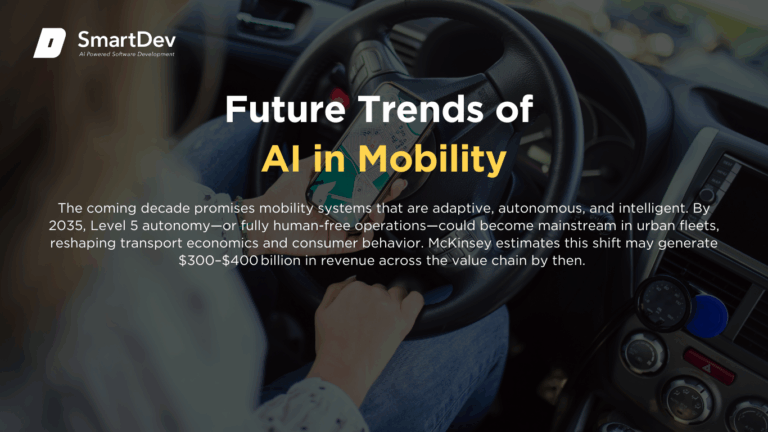 SmartDev
AI Powered Software Development

Future Trends of
AI in Mobility

The coming decade promises mobility systems that are adaptive, autonomous, and intelligent. By 2035, Level 5 autonomy—or fully human-free operations—could become mainstream in urban fleets, reshaping transport economics and consumer behavior. McKinsey estimates this shift may generate \$300–\$400 billion in revenue across the value chain by then.